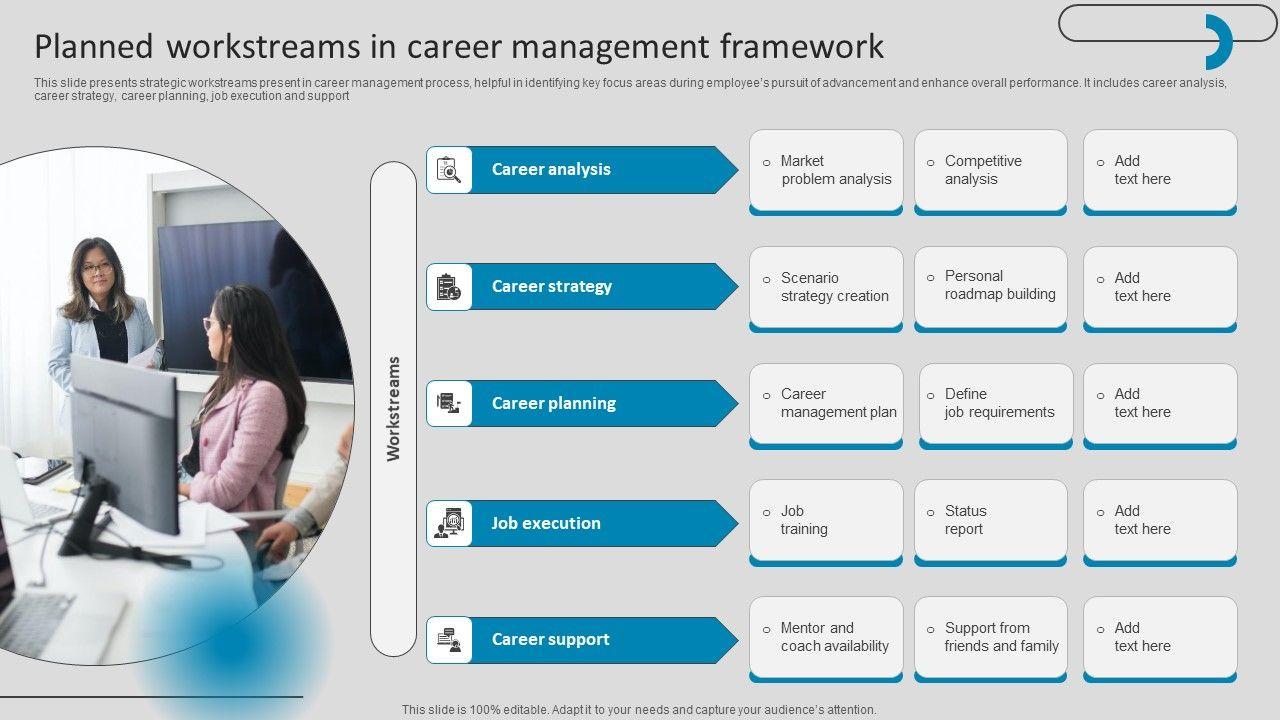 Planned workstreams in career management framework

This slide presents strategic workstreams present in career management process, helpful in identifying key focus areas during employee's pursuit of advancement and enhance overall performance. It includes career analysis, career strategy, career planning, job execution and support

Workstreams

Career analysis
○ Market problem analysis
○ Competitive analysis
○ Add text here

Career strategy
○ Scenario strategy creation
○ Personal roadmap building
○ Add text here

Career planning
○ Career management plan
○ Define job requirements
○ Add text here

Job execution
○ Job training
○ Status report
○ Add text here

Career support
○ Mentor and coach availability
○ Support from friends and family
○ Add text here

This slide is 100% editable. Adapt it to your needs and capture your audience's attention.